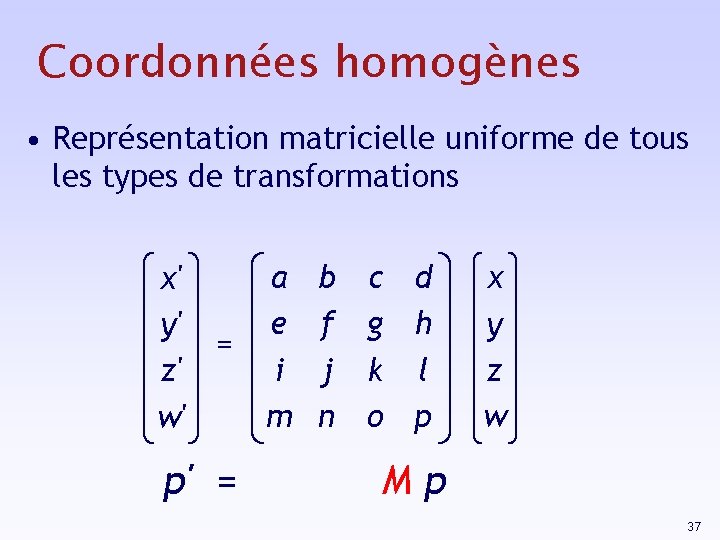 Coordonnées homogènes

• Représentation matricielle uniforme de tous les types de transformations

$\begin{pmatrix} x' \\ y' \\ z' \\ w' \end{pmatrix} = \begin{pmatrix} a & b & c & d \\ e & f & g & h \\ i & j & k & l \\ m & n & o & p \end{pmatrix} \begin{pmatrix} x \\ y \\ z \\ w \end{pmatrix}$

$p' = M p$

37